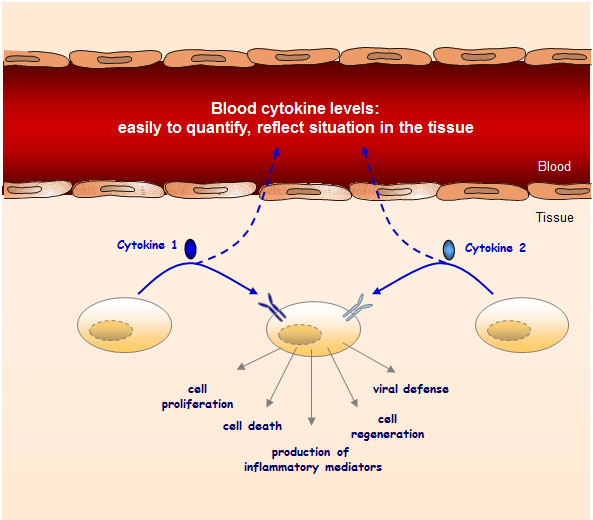 Blood cytokine levels:
easily to quantify, reflect situation in the tissue

Blood

Tissue

Cytokine 1

Cytokine 2

cell proliferation

cell death

production of inflammatory mediators

cell regeneration

viral defense